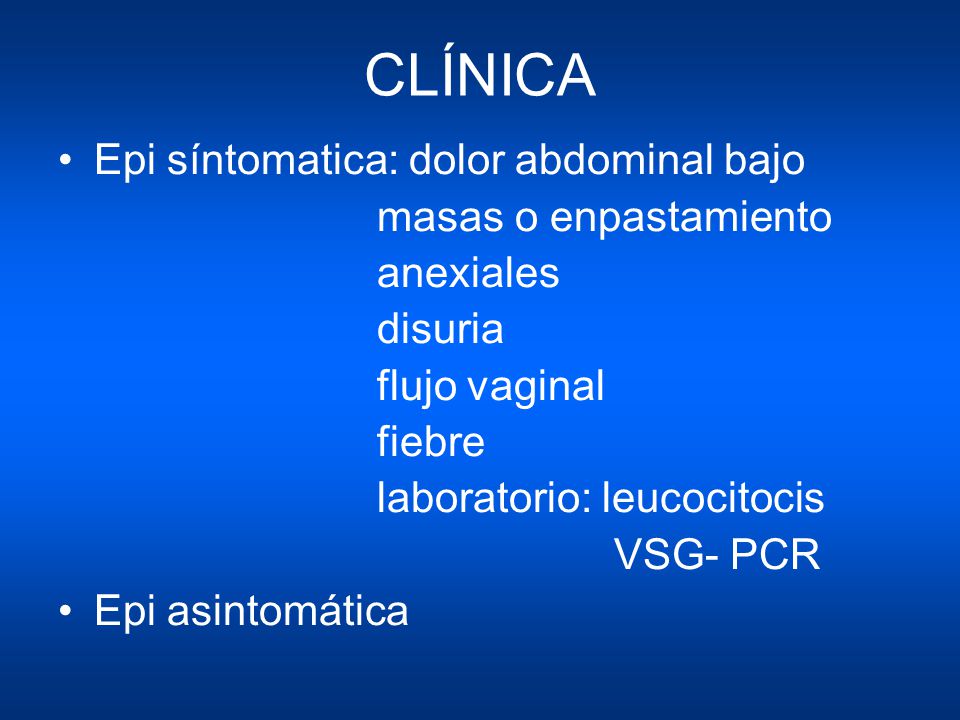 CLÍNICA

• Epi síntomatica: dolor abdominal bajo
masas o enpastamiento anexiales
disuria
flujo vaginal
fiebre
laboratorio: leucocitocis
VSG- PCR

• Epi asintomática